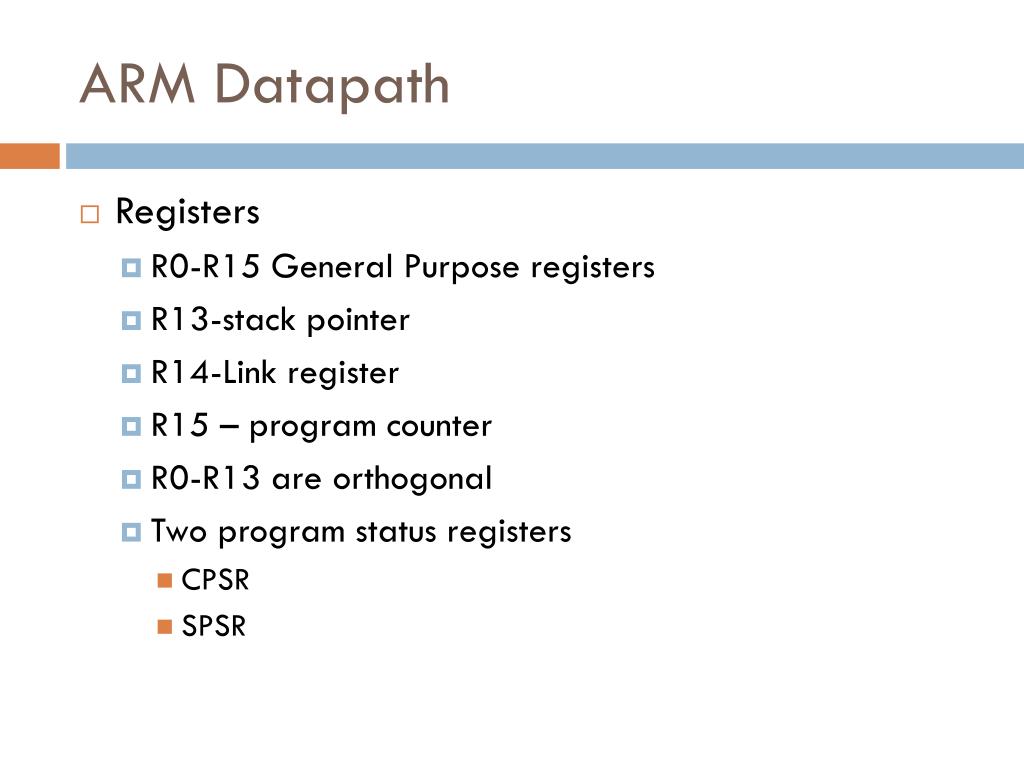 ARM Datapath

Registers
R0-R15 General Purpose registers
R13-stack pointer
R14-Link register
R15 – program counter
R0-R13 are orthogonal
Two program status registers
CPSR
SPSR